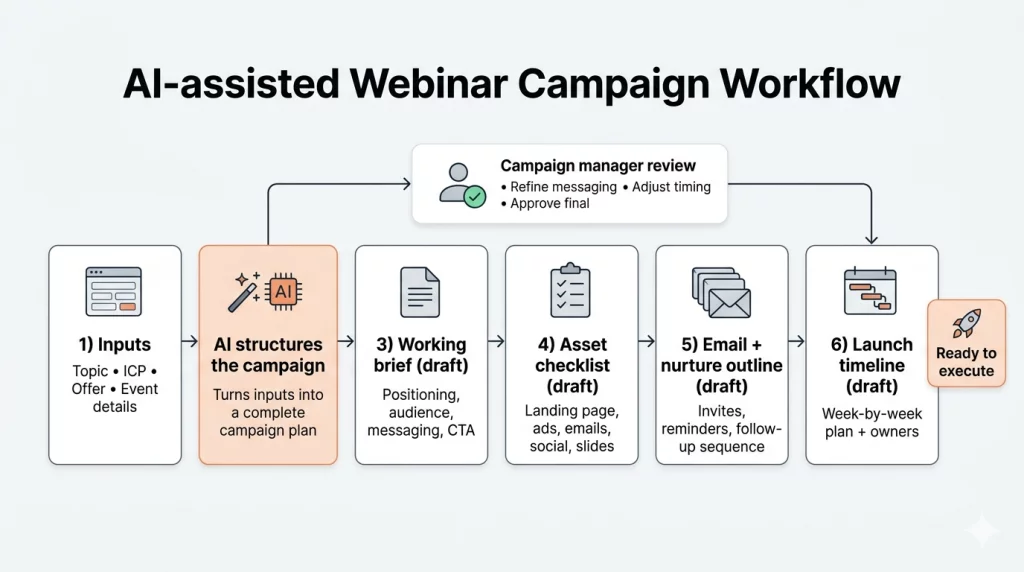 AI-assisted Webinar Campaign Workflow

Campaign manager review
• Refine messaging • Adjust timing
• Approve final

1) Inputs
Topic • ICP • Offer • Event details

AI

AI structures the campaign
Turns inputs into a complete campaign plan

3) Working brief (draft)
Positioning, audience, messaging, CTA

4) Asset checklist (draft)
Landing page, ads, emails, social, slides

5) Email + nurture outline (draft)
Invites, reminders, follow-up sequence

6) Launch timeline (draft)
Week-by-week plan + owners

Ready to execute